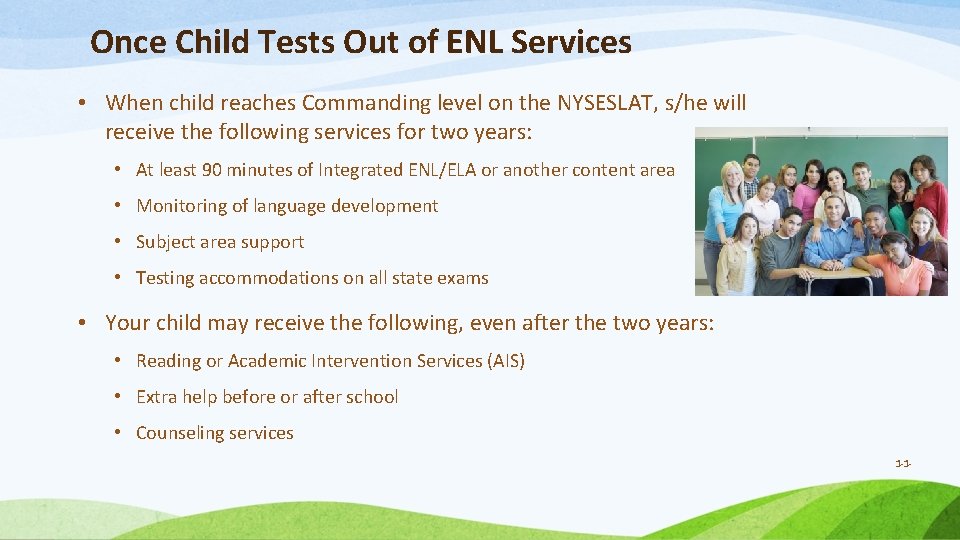 Once Child Tests Out of ENL Services

• When child reaches Commanding level on the NYSESLAT, s/he will receive the following services for two years:

• At least 90 minutes of Integrated ENL/ELA or another content area

• Monitoring of language development

• Subject area support

• Testing accommodations on all state exams

• Your child may receive the following, even after the two years:

• Reading or Academic Intervention Services (AIS)

• Extra help before or after school

• Counseling services

11